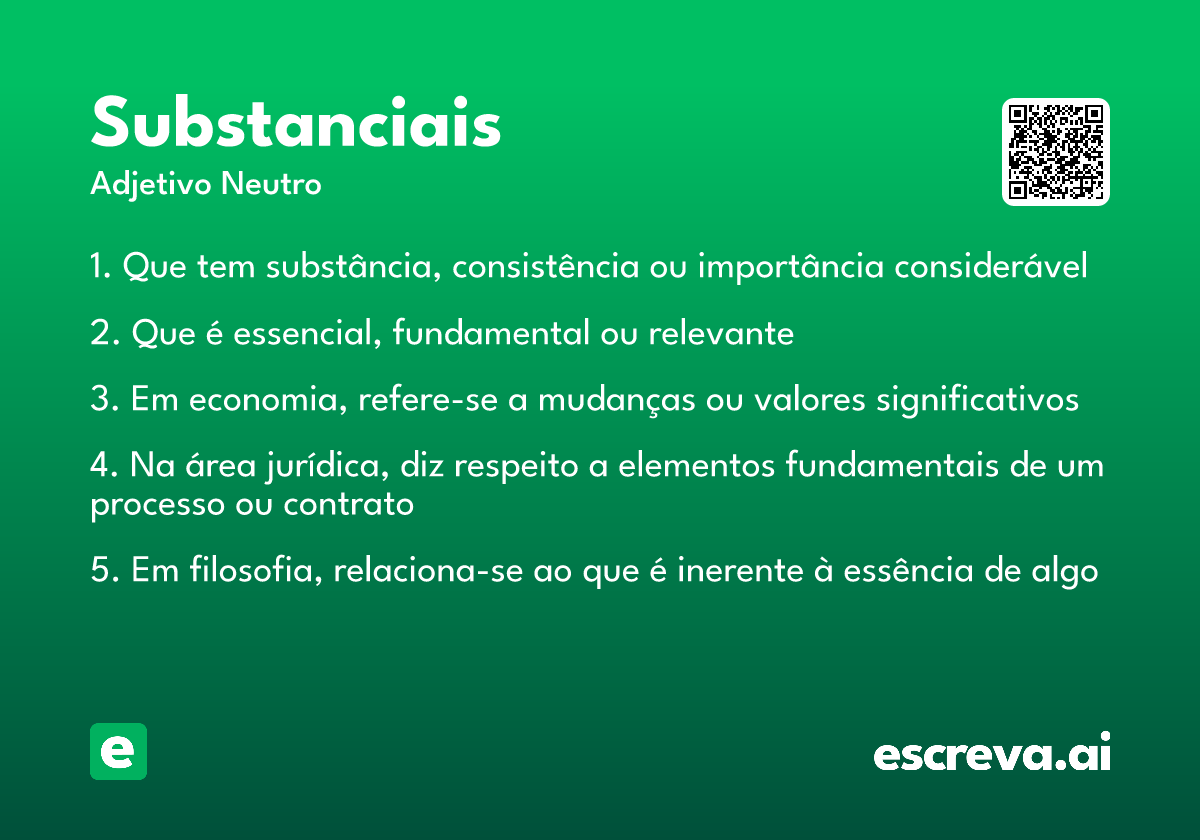 Substanciais

Adjetivo Neutro

1. Que tem substância, consistência ou importância considerável

2. Que é essencial, fundamental ou relevante

3. Em economia, refere-se a mudanças ou valores significativos

4. Na área jurídica, diz respeito a elementos fundamentais de um processo ou contrato

5. Em filosofia, relaciona-se ao que é inerente à essência de algo

e

escreva.ai